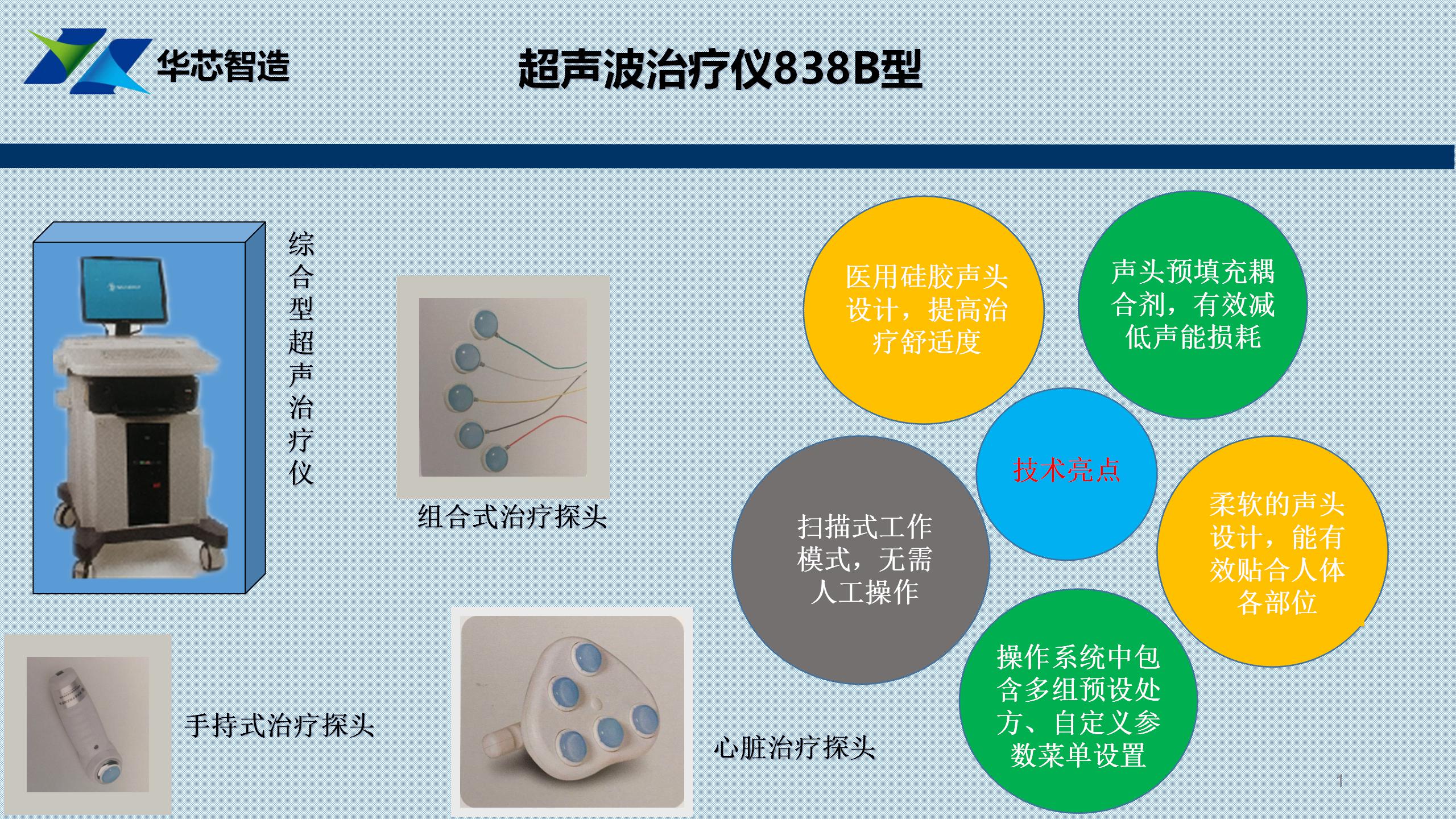 华芯智造

超声波治疗仪838B型

综合型超声治疗仪

组合式治疗探头

手持式治疗探头

心脏治疗探头

医用硅胶声头设计，提高治疗舒适度

声头预填充耦合剂，有效减低声能损耗

技术亮点

扫描式工作模式，无需人工操作

柔软的声头设计，能有效贴合人体各部位

操作系统中包含多组预设处方、自定义参数菜单设置

1